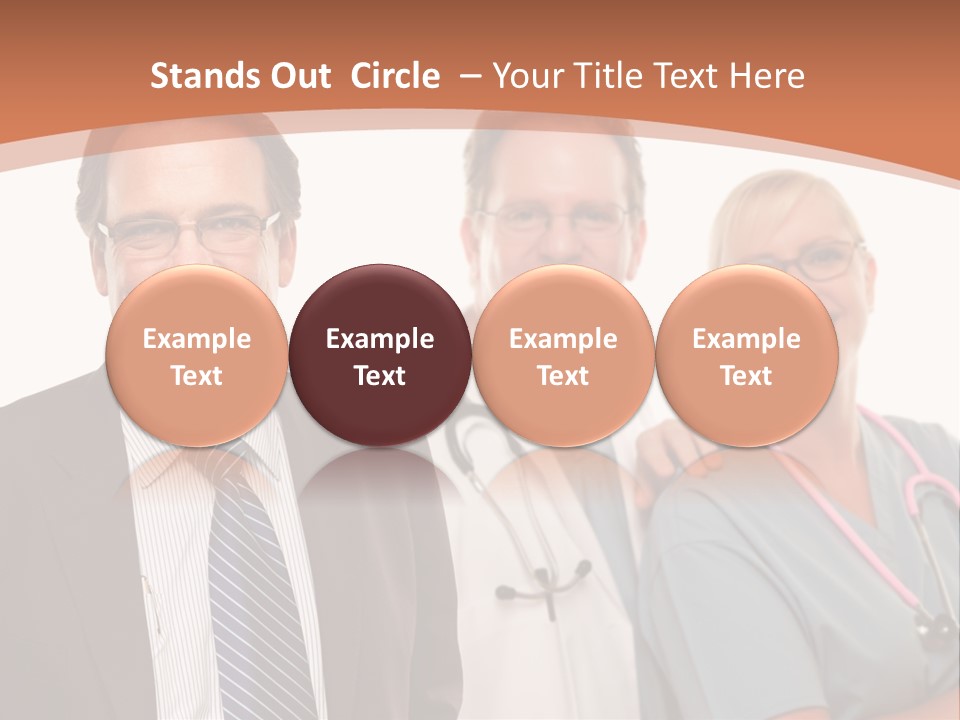 Stands Out  Circle  – Your Title Text Here

Example Text

Example Text

Example Text

Example Text